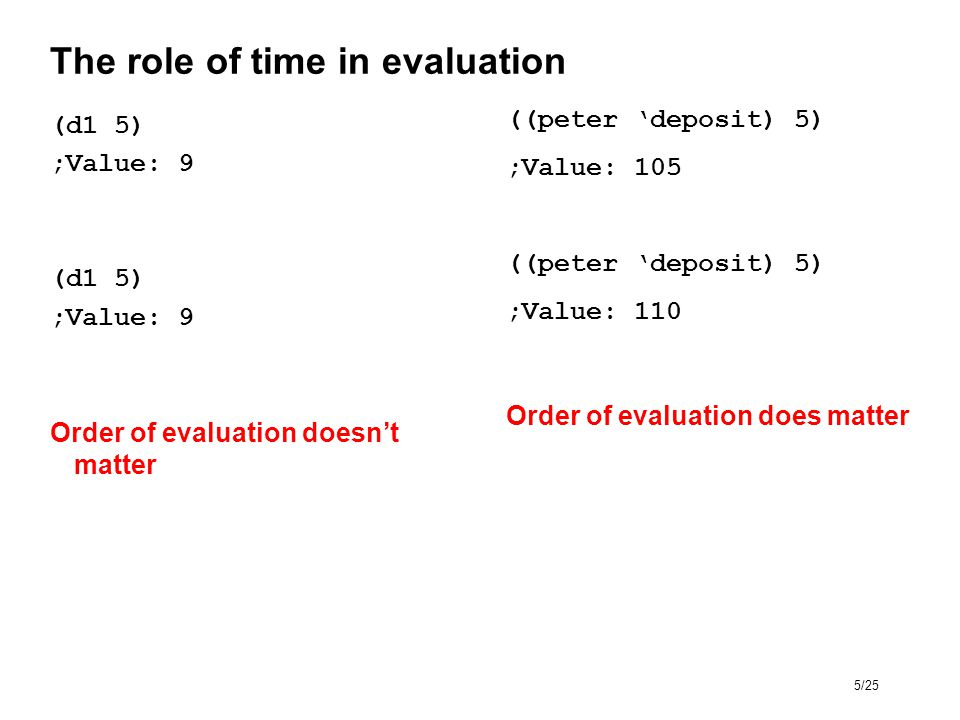 The role of time in evaluation

(d1 5)
;Value: 9

(d1 5)
;Value: 9

Order of evaluation doesn’t matter

((peter ‘deposit) 5)
;Value: 105

((peter ‘deposit) 5)
;Value: 110

Order of evaluation does matter

5/25